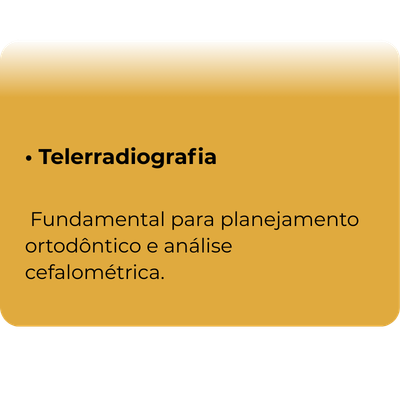 • Telerradiografia

Fundamental para planejamento ortodôntico e análise cefalométrica.